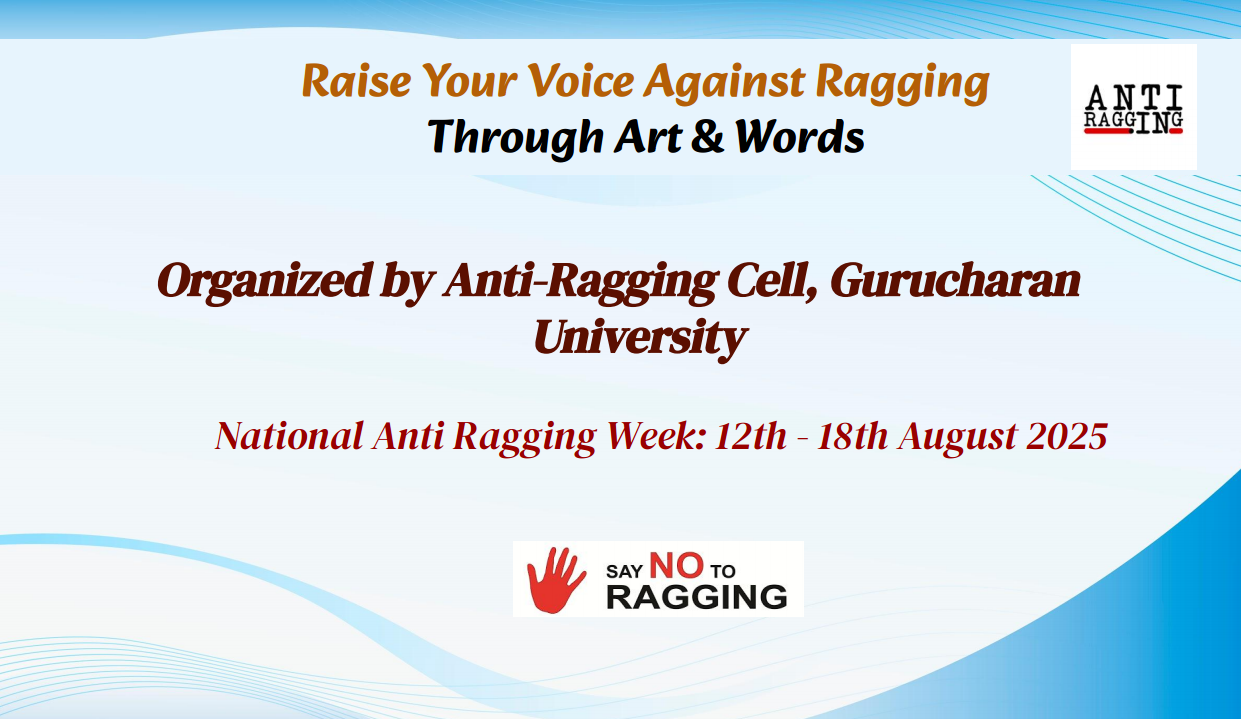 Raise Your Voice Against Ragging
Through Art & Words

ANTI RAGGING

Organized by Anti-Ragging Cell, Gurucharan University

National Anti Ragging Week: 12th - 18th August 2025

SAY NO TO RAGGING